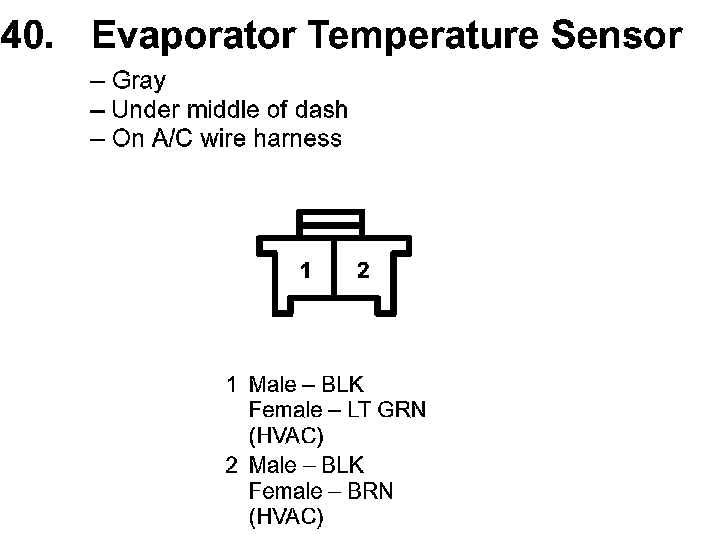 40. Evaporator Temperature Sensor

– Gray
– Under middle of dash
– On A/C wire harness

1 2

1 Male – BLK
Female – LT GRN
(HVAC)
2 Male – BLK
Female – BRN
(HVAC)